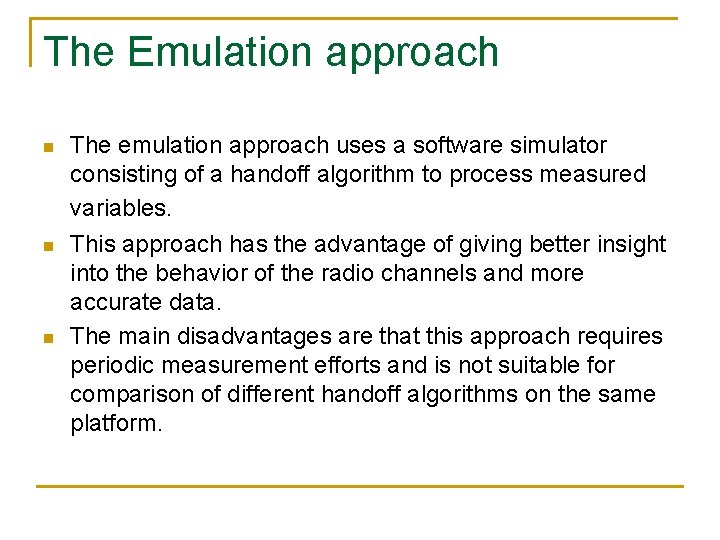 The Emulation approach

The emulation approach uses a software simulator consisting of a handoff algorithm to process measured variables.

This approach has the advantage of giving better insight into the behavior of the radio channels and more accurate data.

The main disadvantages are that this approach requires periodic measurement efforts and is not suitable for comparison of different handoff algorithms on the same platform.